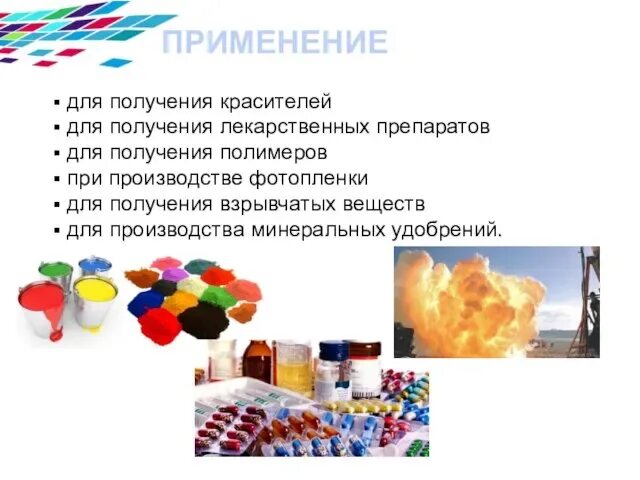 ПРИМЕНЕНИЕ

▪ для получения красителей
▪ для получения лекарственных препаратов
▪ для получения полимеров
▪ при производстве фотопленки
▪ для получения взрывчатых веществ
▪ для производства минеральных удобрений.